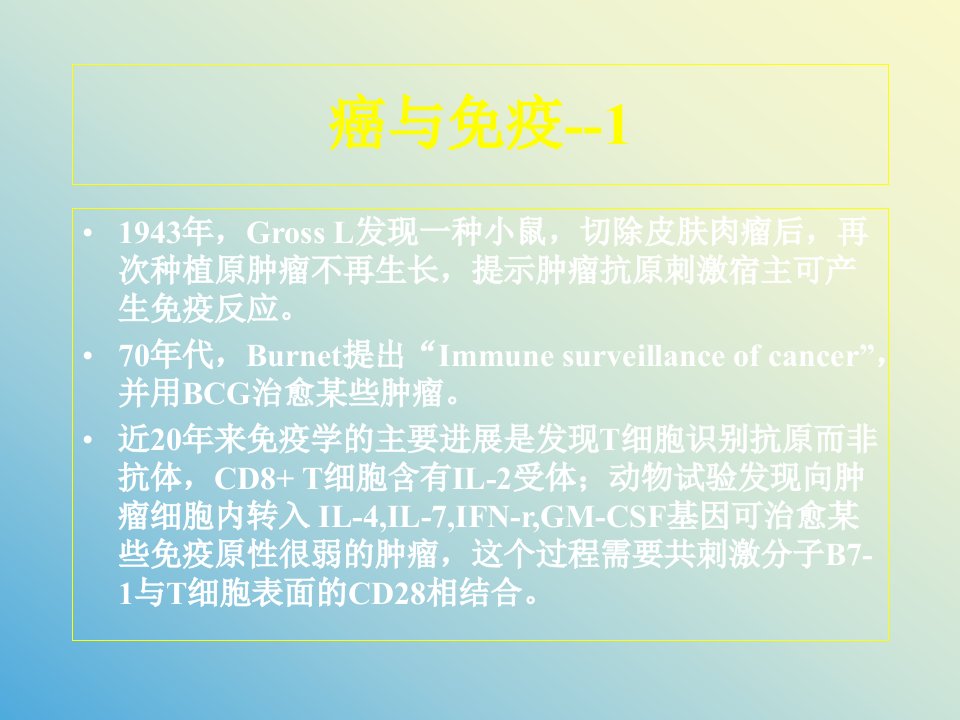 癌与免疫--1

• 1943年，Gross L发现一种小鼠，切除皮肤肉瘤后，再次种植原肿瘤不再生长，提示肿瘤抗原刺激宿主可产生免疫反应。

• 70年代，Burnet提出“Immune surveillance of cancer”，并用BCG治愈某些肿瘤。

• 近20年来免疫学的主要进展是发现T细胞识别抗原而非抗体，CD8+ T细胞含有IL-2受体；动物试验发现向肿瘤细胞内转入 IL-4,IL-7,IFN-r,GM-CSF基因可治愈某些免疫原性很弱的肿瘤，这个过程需要共刺激分子B7-1与T细胞表面的CD28相结合。